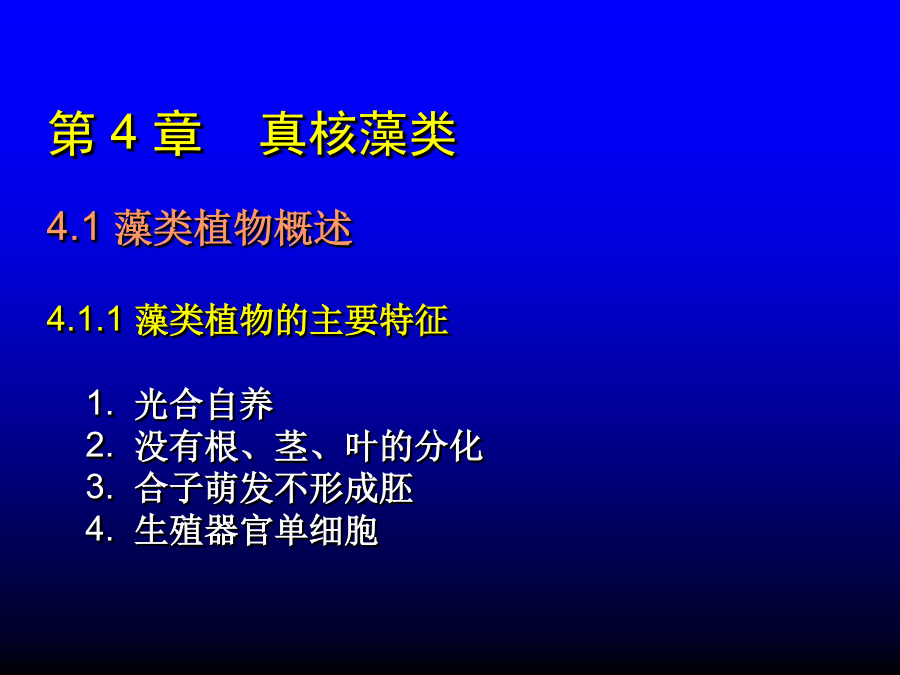 第 4 章　真核藻类

4.1 藻类植物概述

4.1.1 藻类植物的主要特征

1. 光合自养
2. 没有根、茎、叶的分化
3. 合子萌发不形成胚
4. 生殖器官单细胞